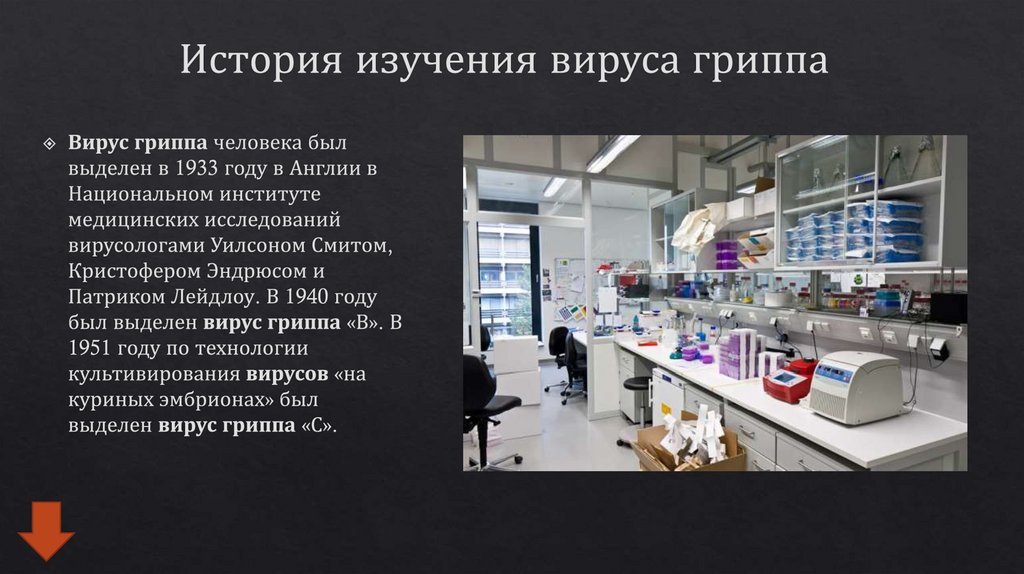 История изучения вируса гриппа

Вирус гриппа человека был выделен в 1933 году в Англии в Национальном институте медицинских исследований вирусологами Уилсоном Смитом, Кристофером Эндрюсом и Патриком Лейдлоу. В 1940 году был выделен вирус гриппа «В». В 1951 году по технологии культивирования вирусов «на куриных эмбрионах» был выделен вирус гриппа «С».